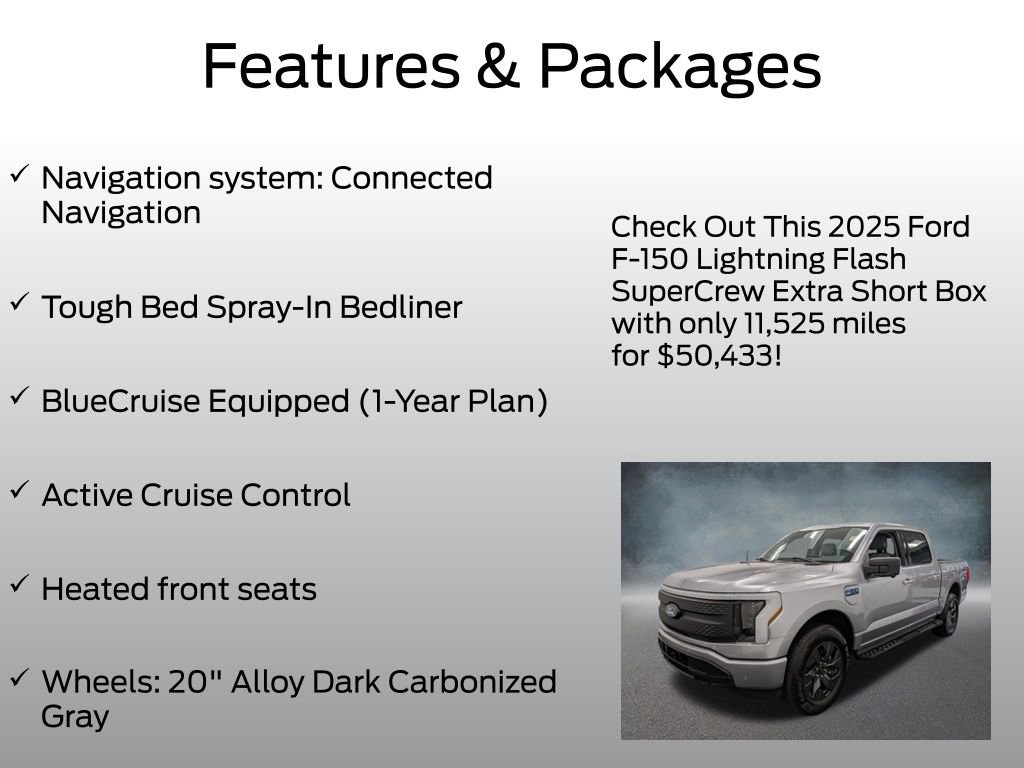 Features & Packages

✓ Navigation system: Connected Navigation

✓ Tough Bed Spray-In Bedliner

✓ BlueCruise Equipped (1-Year Plan)

✓ Active Cruise Control

✓ Heated front seats

✓ Wheels: 20" Alloy Dark Carbonized Gray

Check Out This 2025 Ford F-150 Lightning Flash SuperCrew Extra Short Box with only 11,525 miles for $50,433!